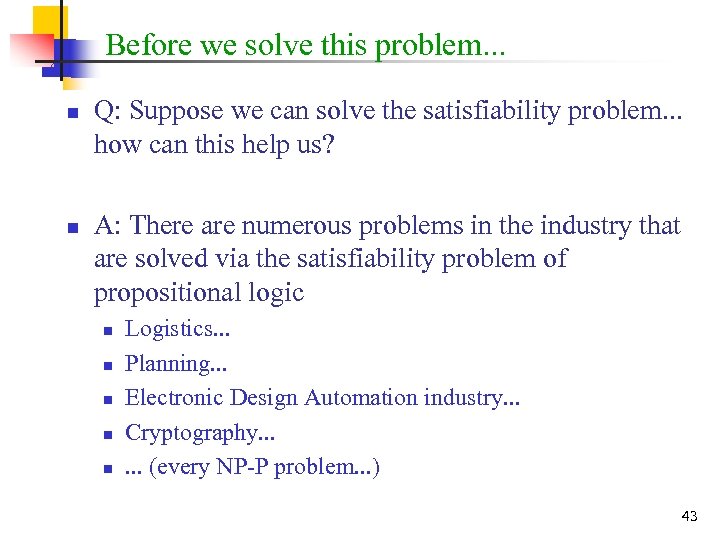 Before we solve this problem...

- Q: Suppose we can solve the satisfiability problem... how can this help us?

- A: There are numerous problems in the industry that are solved via the satisfiability problem of propositional logic
  - Logistics...
  - Planning...
  - Electronic Design Automation industry...
  - Cryptography...
  - ... (every NP-P problem...)

43